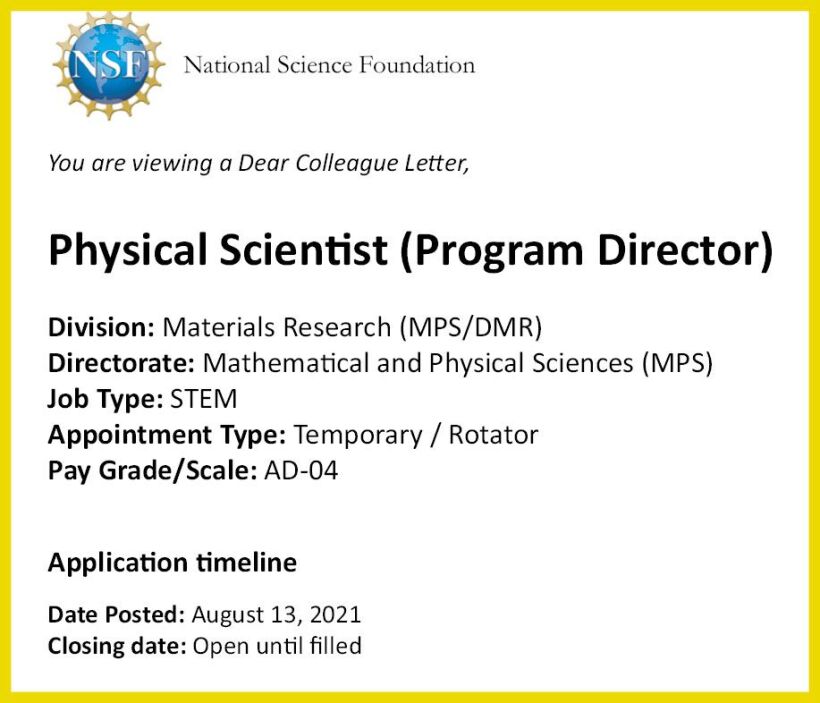 NSF National Science Foundation

You are viewing a Dear Colleague Letter,

Physical Scientist (Program Director)

Division: Materials Research (MPS/DMR)
Directorate: Mathematical and Physical Sciences (MPS)
Job Type: STEM
Appointment Type: Temporary / Rotator
Pay Grade/Scale: AD-04

Application timeline

Date Posted: August 13, 2021
Closing date: Open until filled